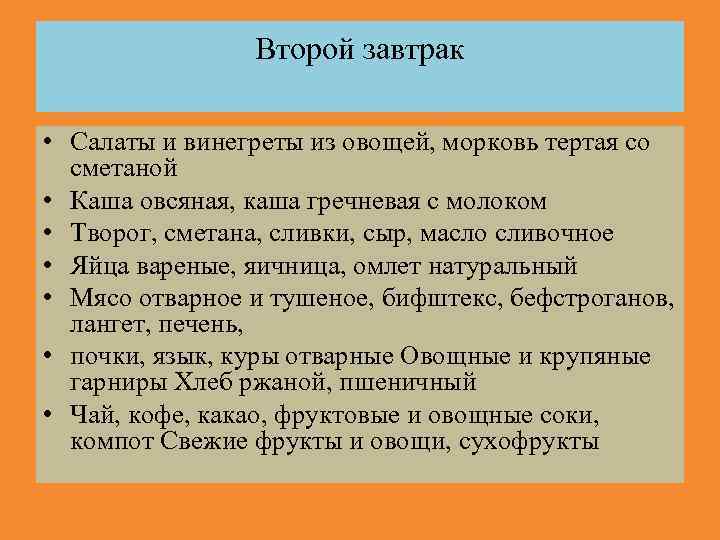 Второй завтрак

• Салаты и винегреты из овощей, морковь тертая со сметаной
• Каша овсяная, каша гречневая с молоком
• Творог, сметана, сливки, сыр, масло сливочное
• Яйца вареные, яичница, омлет натуральный
• Мясо отварное и тушеное, бифштекс, бефстроганов, лангет, печень,
• почки, язык, куры отварные Овощные и крупяные гарниры Хлеб ржаной, пшеничный
• Чай, кофе, какао, фруктовые и овощные соки, компот Свежие фрукты и овощи, сухофрукты